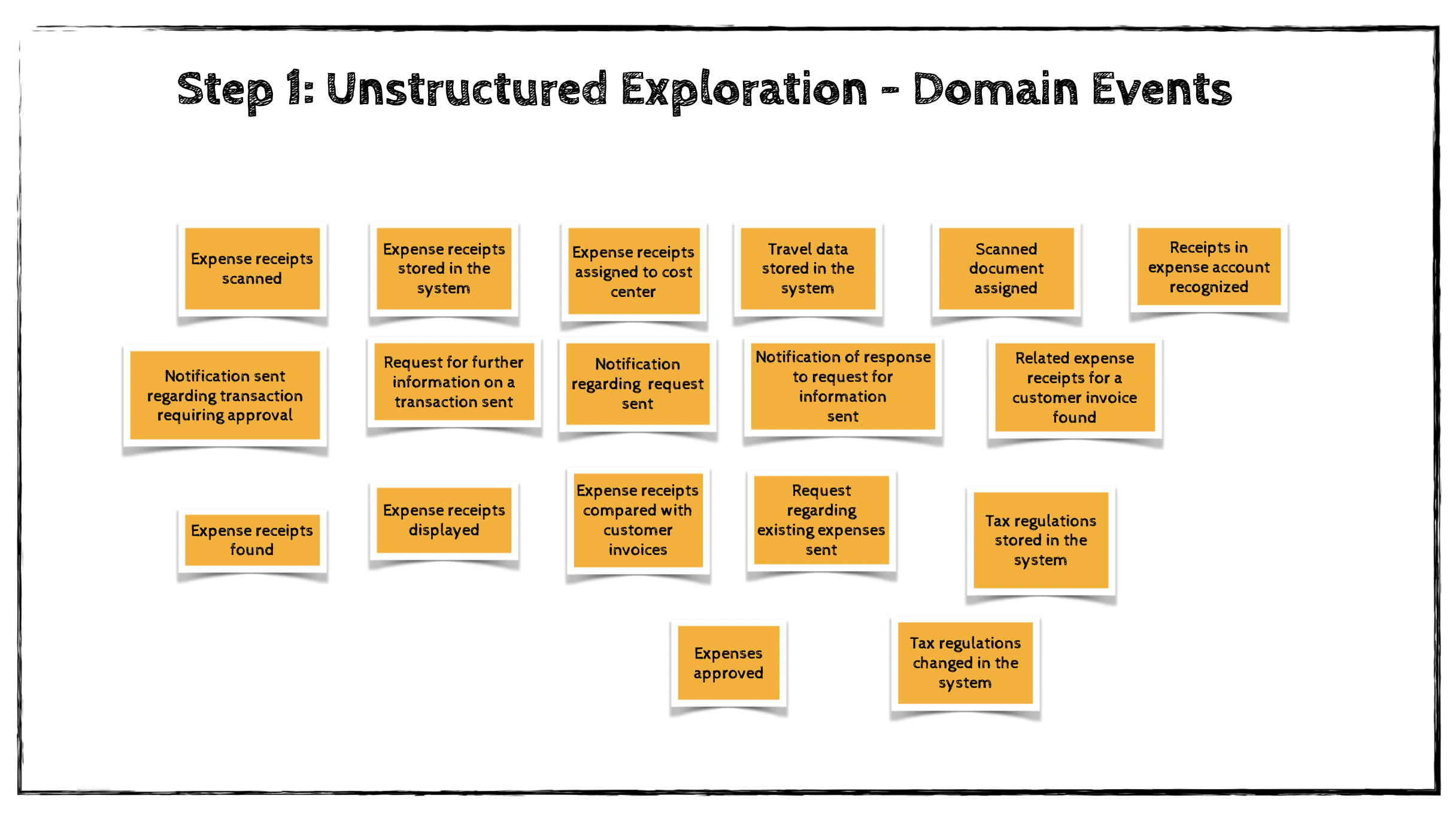 Step 1: Unstructured Exploration - Domain Events

Expense receipts scanned

Expense receipts stored in the system

Expense receipts assigned to cost center

Travel data stored in the system

Scanned document assigned

Receipts in expense account recognized

Notification sent regarding transaction requiring approval

Request for further information on a transaction sent

Notification regarding request sent

Notification of response to request for information sent

Related expense receipts for a customer invoice found

Expense receipts found

Expense receipts displayed

Expense receipts compared with customer invoices

Request regarding existing expenses sent

Tax regulations stored in the system

Expenses approved

Tax regulations changed in the system